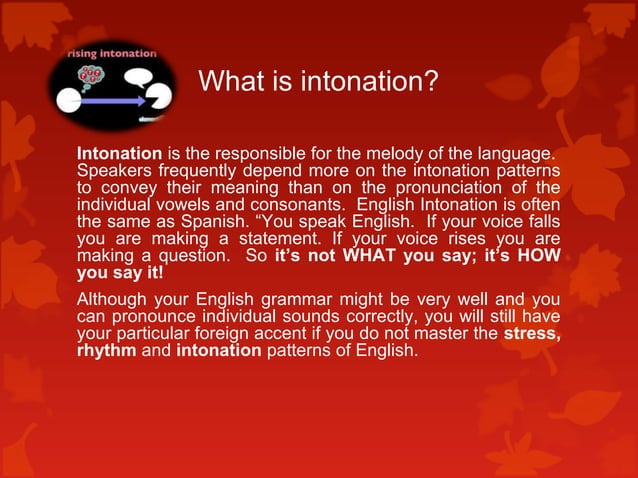 rising intonation

What is intonation?

Intonation is the responsible for the melody of the language. Speakers frequently depend more on the intonation patterns to convey their meaning than on the pronunciation of the individual vowels and consonants. English Intonation is often the same as Spanish. “You speak English. If your voice falls you are making a statement. If your voice rises you are making a question. So it’s not WHAT you say; it’s HOW you say it!

Although your English grammar might be very well and you can pronounce individual sounds correctly, you will still have your particular foreign accent if you do not master the stress, rhythm and intonation patterns of English.